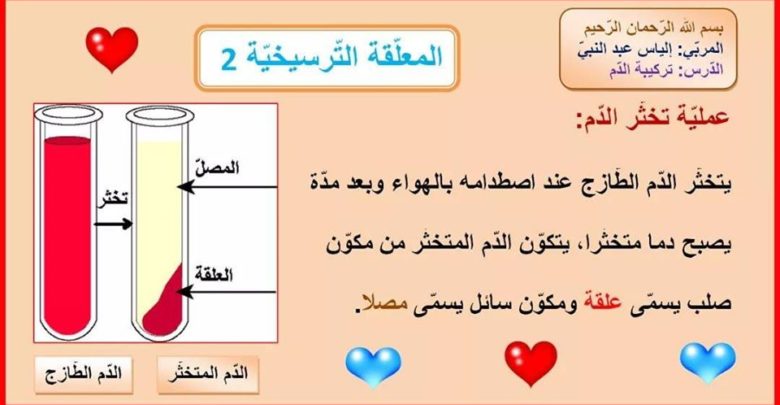 بسم الله الرّحمان الرّحيم
المربّي: إلياس عبد النبيّ
الدّرس: تركيبة الدّم

المعلّقة التّرسيخيّة 2

عمليّة تخثّر الدّم:

يتخثّر الدّم الطّازج عند اصطدامه بالهواء وبعد مدّة يصبح دما متخثّرا، يتكوّن الدّم المتخثّر من مكوّن صلب يسمّى علقة ومكوّن سائل يسمّى مصلا.

المصلّ
تخثّر
العلقة

الدّم المتخثّر
الدّم الطّازج